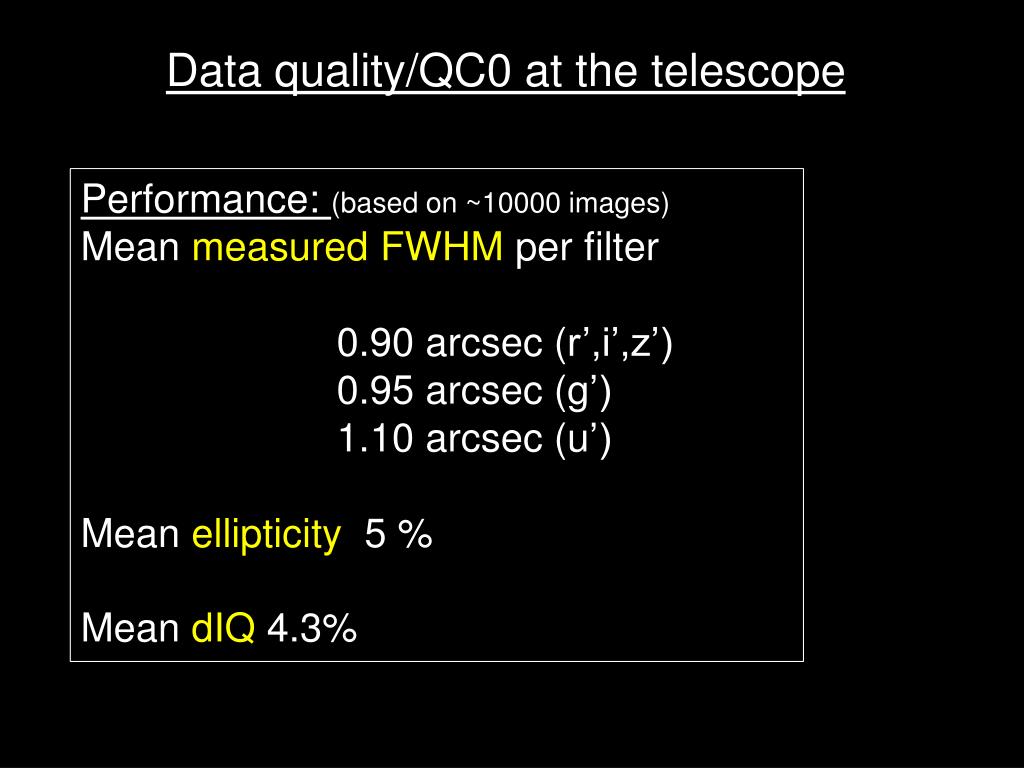 Data quality/QC0 at the telescope

Performance: (based on ~10000 images)
Mean measured FWHM per filter

0.90 arcsec (r’,i’,z’)
0.95 arcsec (g’)
1.10 arcsec (u’)

Mean ellipticity 5 %

Mean dIQ 4.3%